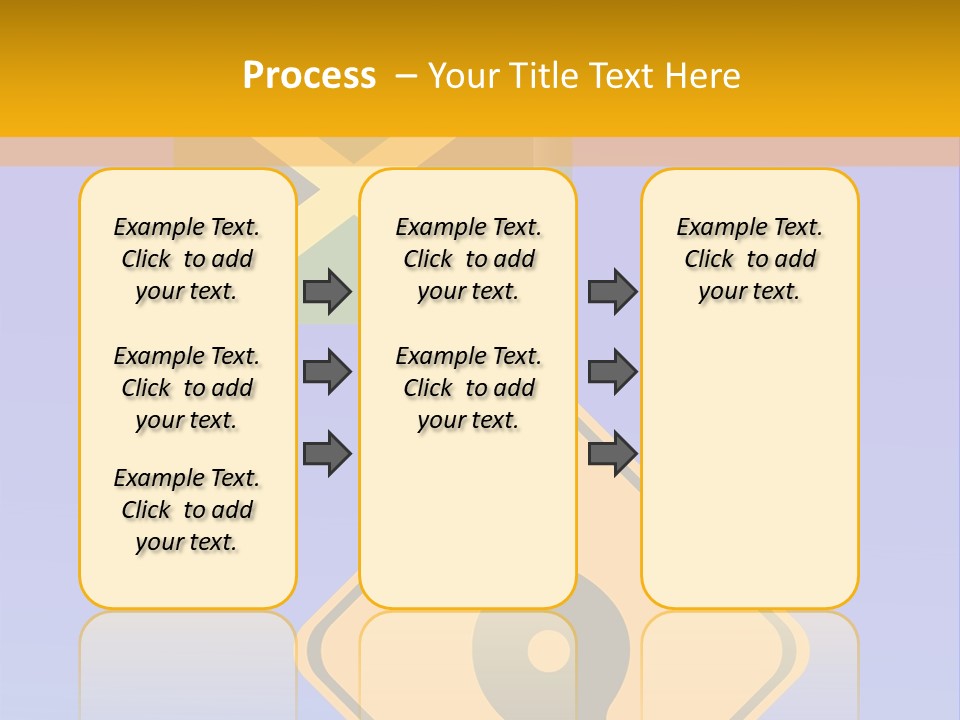 Process – Your Title Text Here

Example Text. Click to add your text.

Example Text. Click to add your text.

Example Text. Click to add your text.

Example Text. Click to add your text.

Example Text. Click to add your text.

Example Text. Click to add your text.